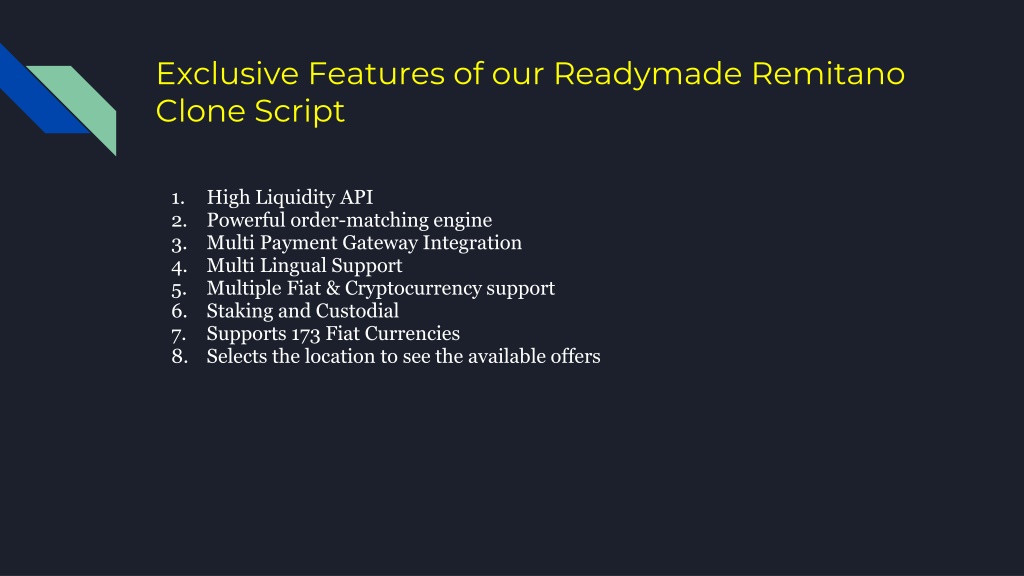 Exclusive Features of our Readymade Remitano Clone Script

1. High Liquidity API
2. Powerful order-matching engine
3. Multi Payment Gateway Integration
4. Multi Lingual Support
5. Multiple Fiat & Cryptocurrency support
6. Staking and Custodial
7. Supports 173 Fiat Currencies
8. Selects the location to see the available offers